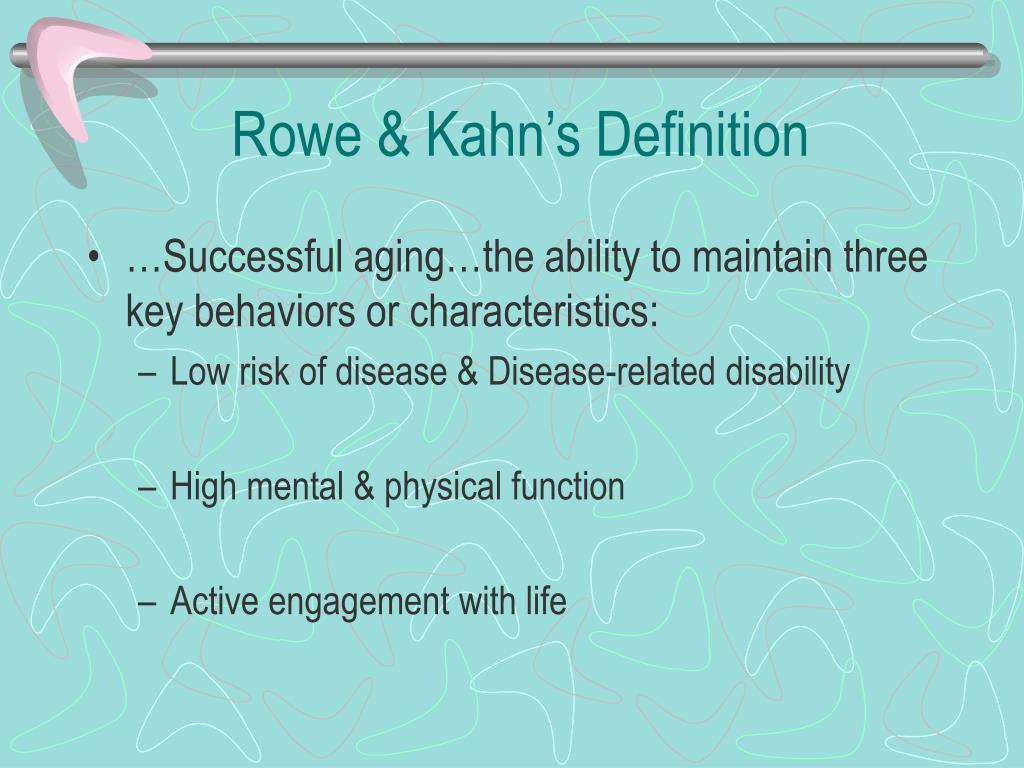 Rowe & Kahn’s Definition

• …Successful aging…the ability to maintain three key behaviors or characteristics:
– Low risk of disease & Disease-related disability

– High mental & physical function

– Active engagement with life